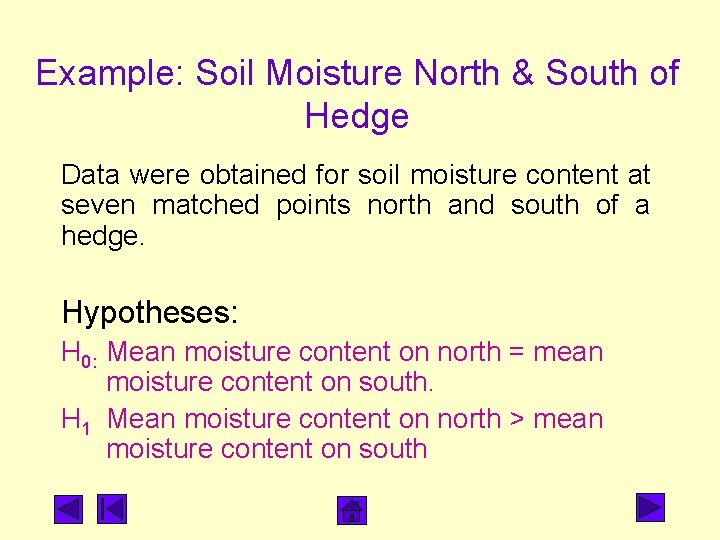 Example: Soil Moisture North & South of Hedge

Data were obtained for soil moisture content at seven matched points north and south of a hedge.

Hypotheses:

$H_{0:}$ Mean moisture content on north = mean moisture content on south.

$H_1$ Mean moisture content on north > mean moisture content on south